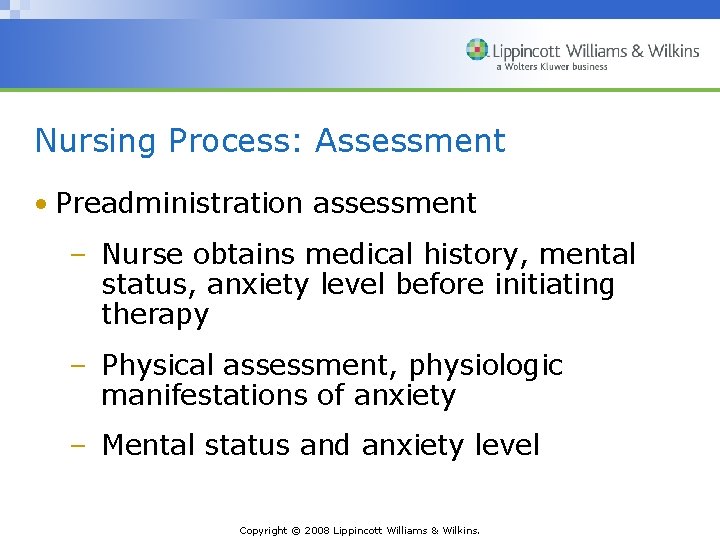 Lippincott Williams & Wilkins
a Wolters Kluwer business

Nursing Process: Assessment

• Preadministration assessment

– Nurse obtains medical history, mental status, anxiety level before initiating therapy

– Physical assessment, physiologic manifestations of anxiety

– Mental status and anxiety level

Copyright © 2008 Lippincott Williams & Wilkins.